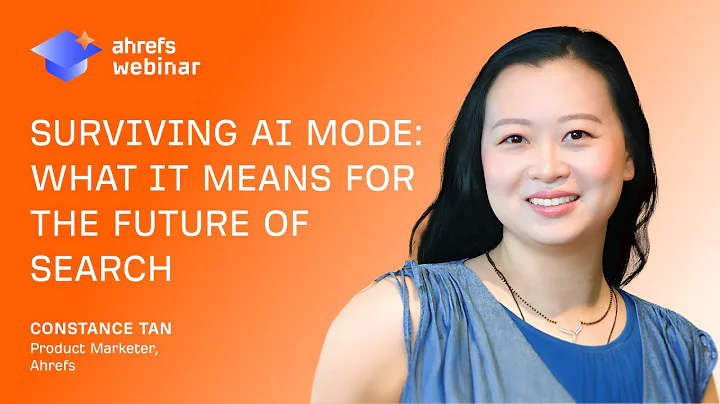 ahrefs webinar

SURVIVING AI MODE: WHAT IT MEANS FOR THE FUTURE OF SEARCH

CONSTANCE TAN
Product Marketer, Ahrefs